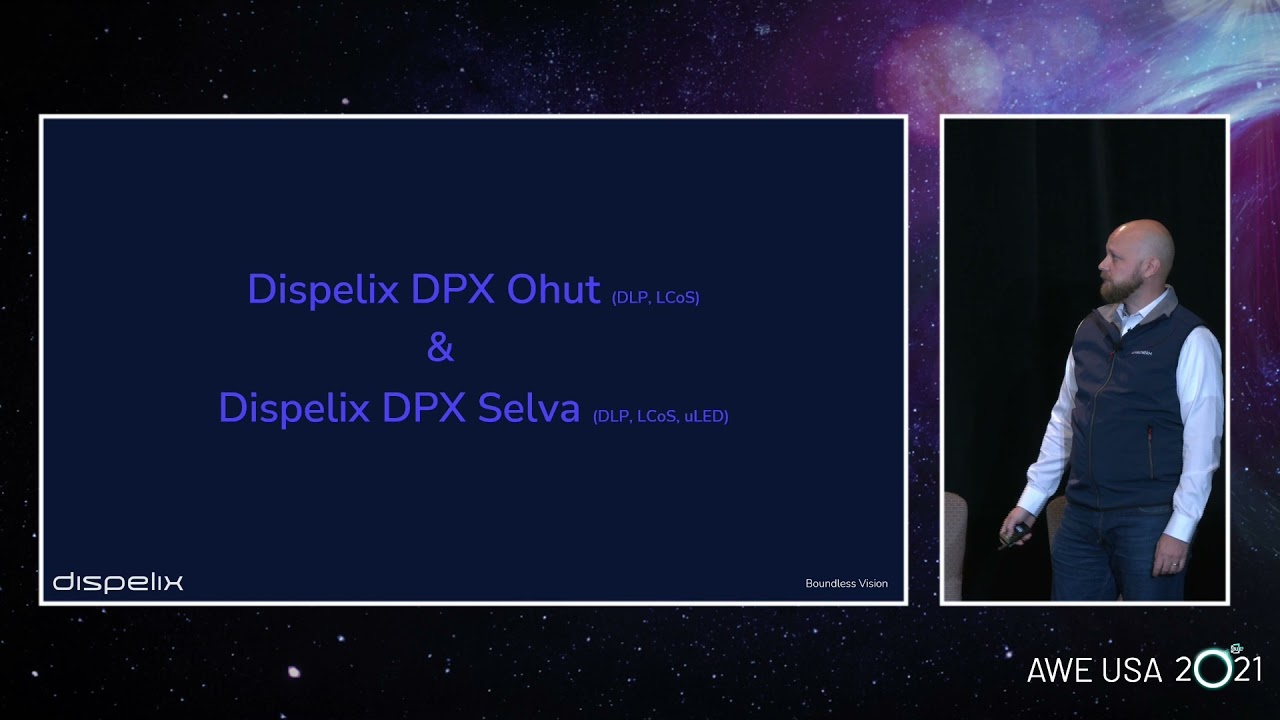 Dispelix DPX Ohut (DLP, LCoS)
&
Dispelix DPX Selva (DLP, LCoS, uLED)

dispelix

Boundless Vision

AWE USA 2021